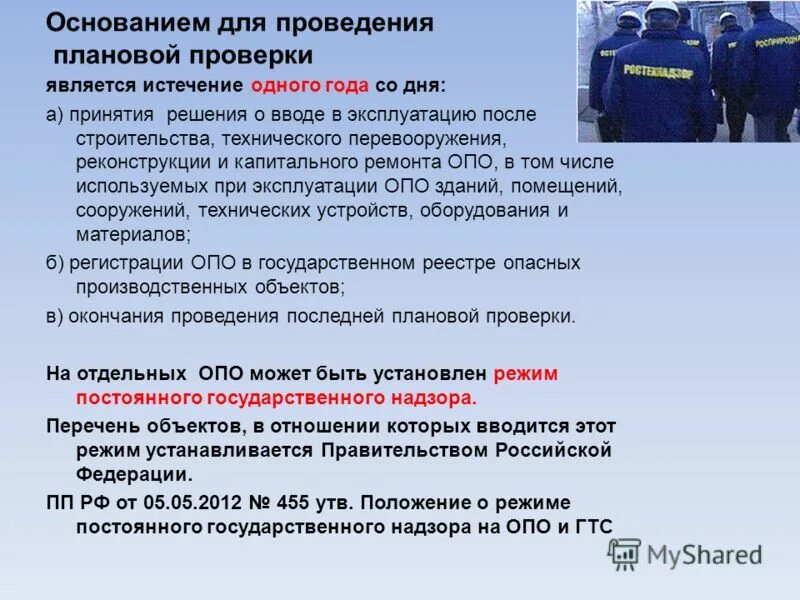 Основанием для проведения плановой проверки

является истечение одного года со дня:

а) принятия решения о вводе в эксплуатацию после строительства, технического перевооружения, реконструкции и капитального ремонта ОПО, в том числе используемых при эксплуатации ОПО зданий, помещений, сооружений, технических устройств, оборудования и материалов;

б) регистрации ОПО в государственном реестре опасных производственных объектов;

в) окончания проведения последней плановой проверки.

На отдельных ОПО может быть установлен режим постоянного государственного надзора.

Перечень объектов, в отношении которых вводится этот режим устанавливается Правительством Российской Федерации.

ПП РФ от 05.05.2012 № 455 утв. Положение о режиме постоянного государственного надзора на ОПО и ГТС

РОСТЕХНАДЗОР

РОСПРИРОДНАДЗОР

MyShared